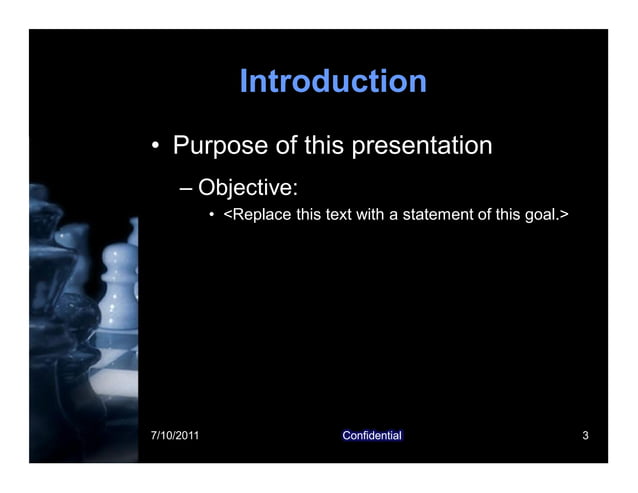 Introduction

• Purpose of this presentation

– Objective:

• <Replace this text with a statement of this goal.>

7/10/2011 Confidential 3